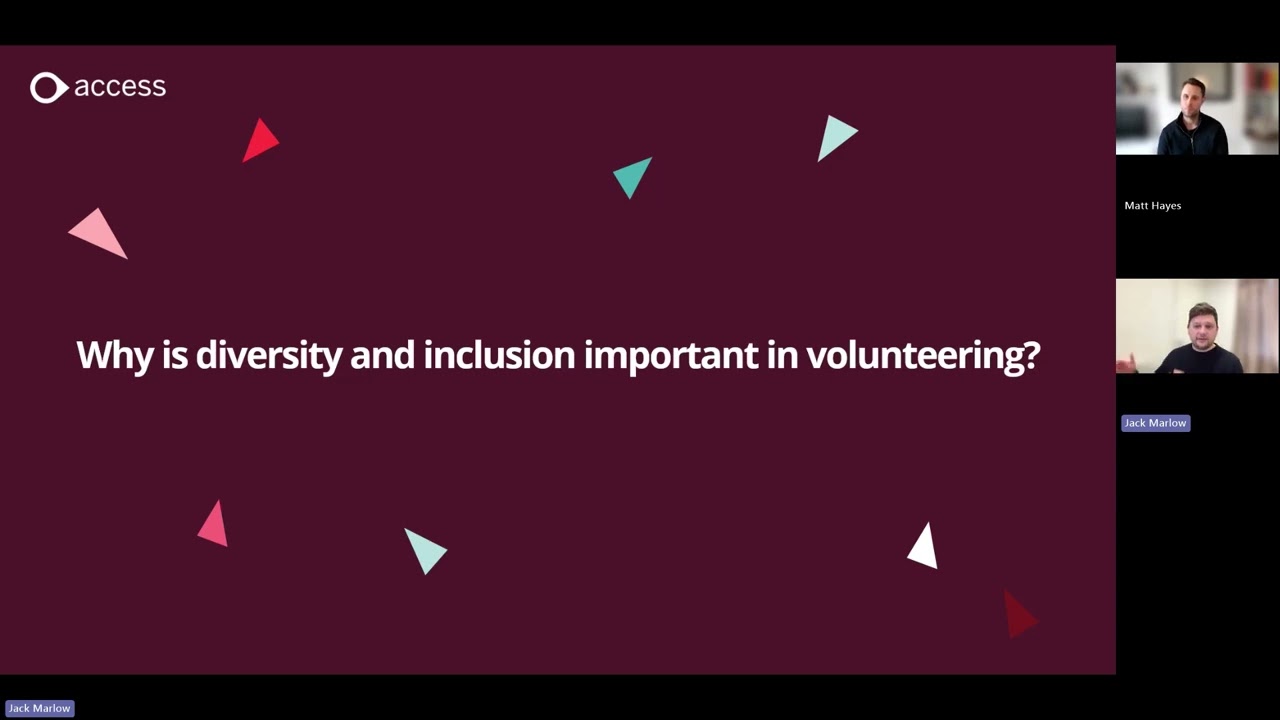 access

Why is diversity and inclusion important in volunteering?

Matt Hayes

Jack Marlow

Jack Marlow